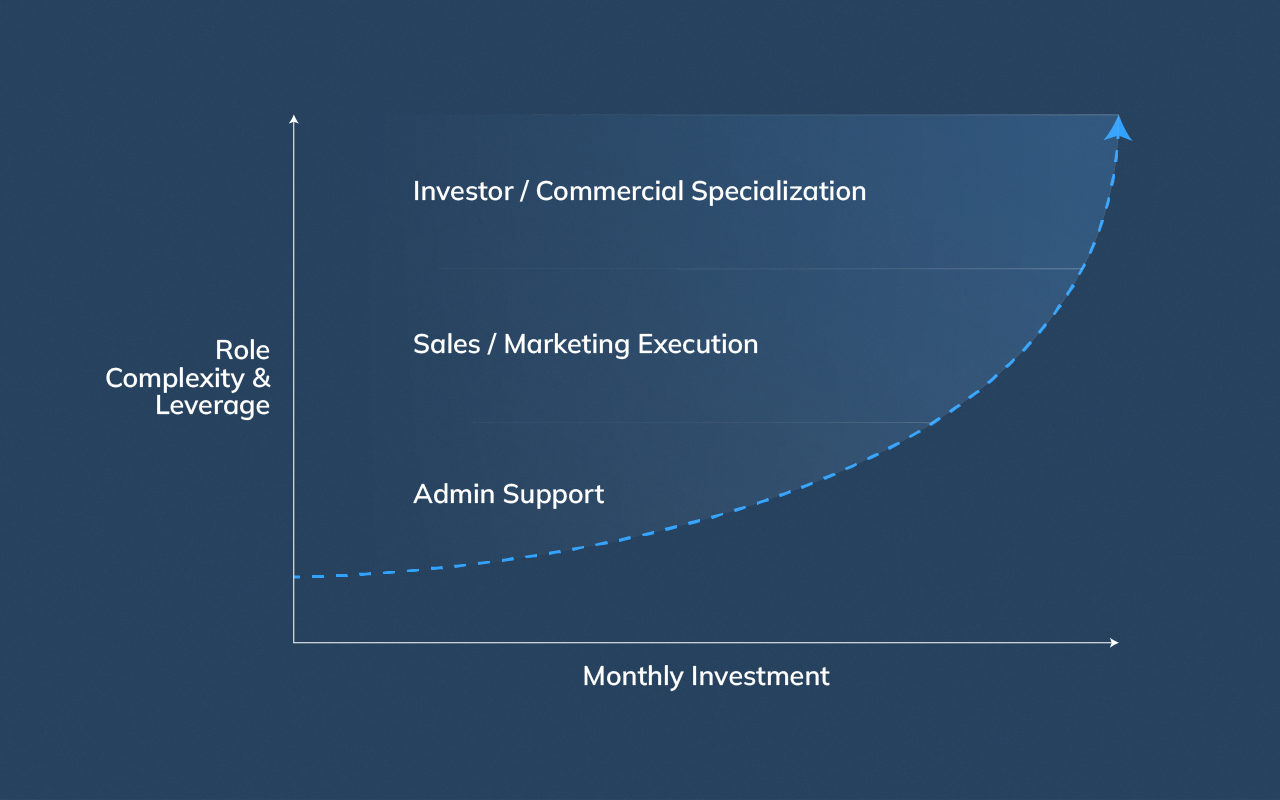 Role Complexity & Leverage

Investor / Commercial Specialization

Sales / Marketing Execution

Admin Support

Monthly Investment